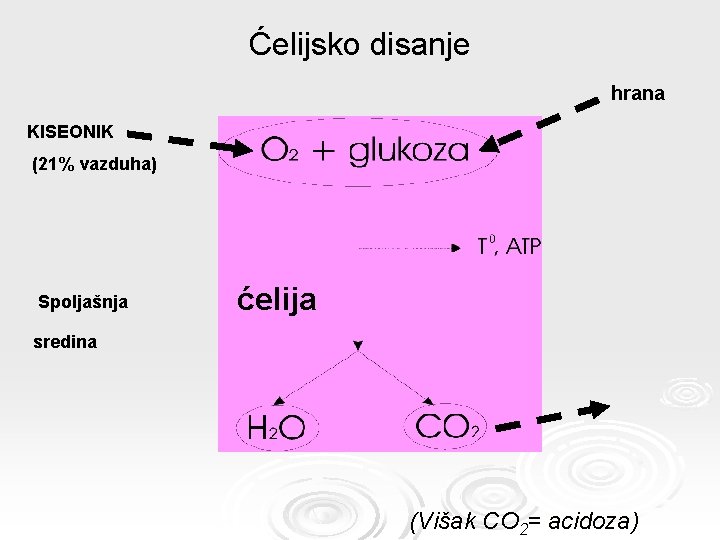 Ćelijsko disanje

hrana

KISEONIK

(21% vazduha)

$O_2$ + glukoza

$T^0$, ATP

Spoljašnja

sredina

ćelija

$H_2O$

$CO_2$

(Višak $CO_2$= acidoza)